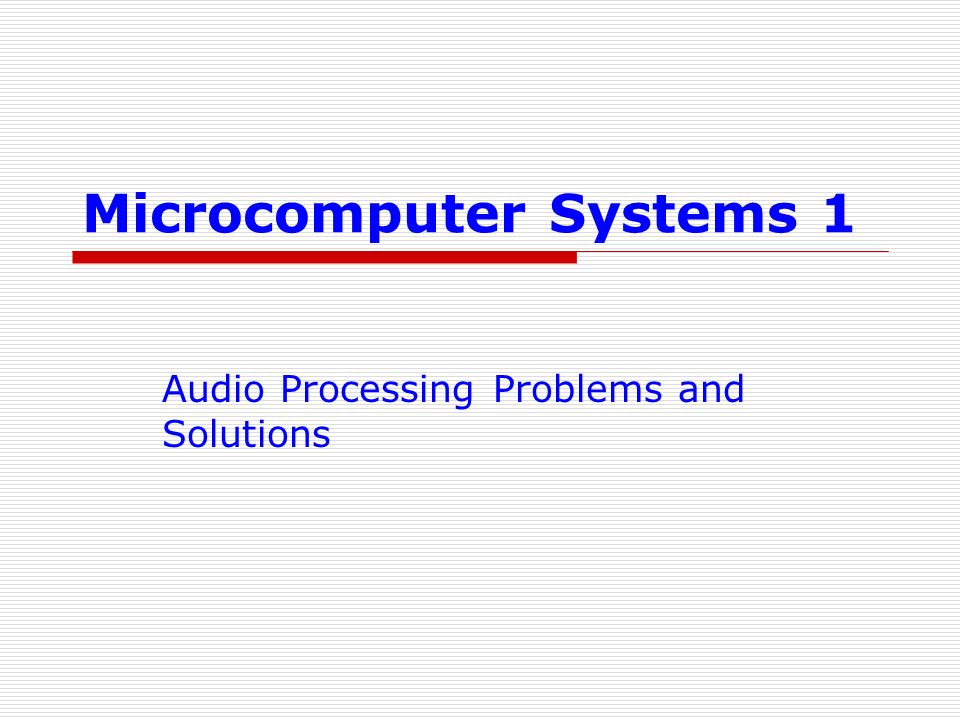 Microcomputer Systems 1

Audio Processing Problems and Solutions